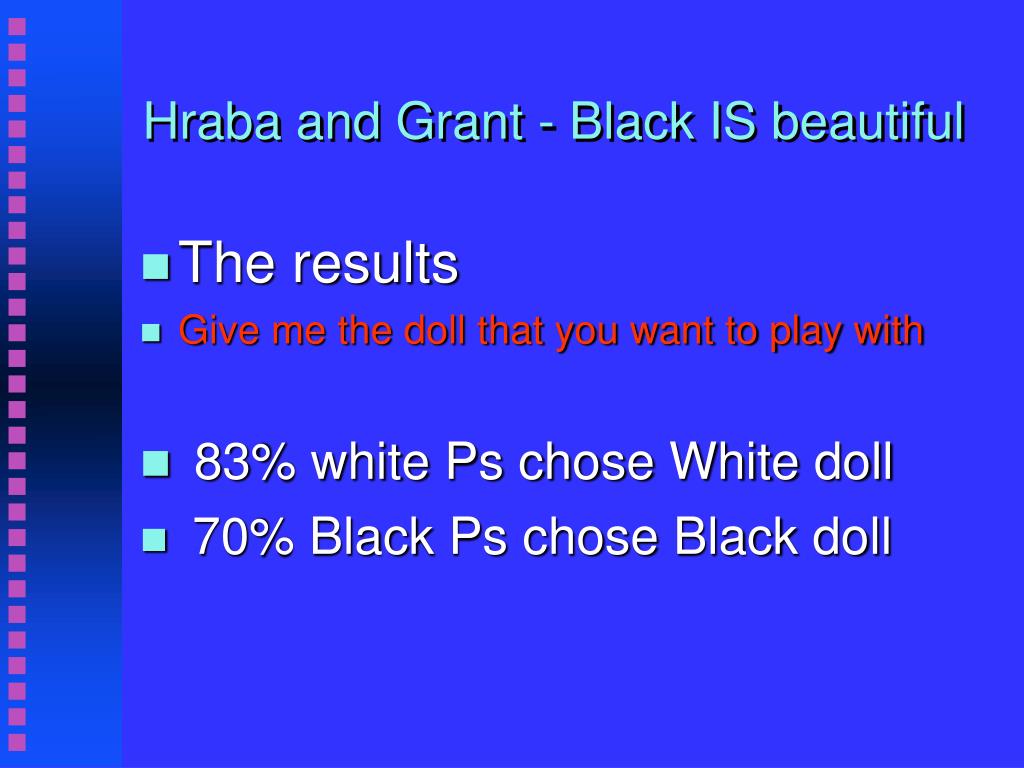 Hraba and Grant - Black IS beautiful

The results

Give me the doll that you want to play with

83% white Ps chose White doll

70% Black Ps chose Black doll